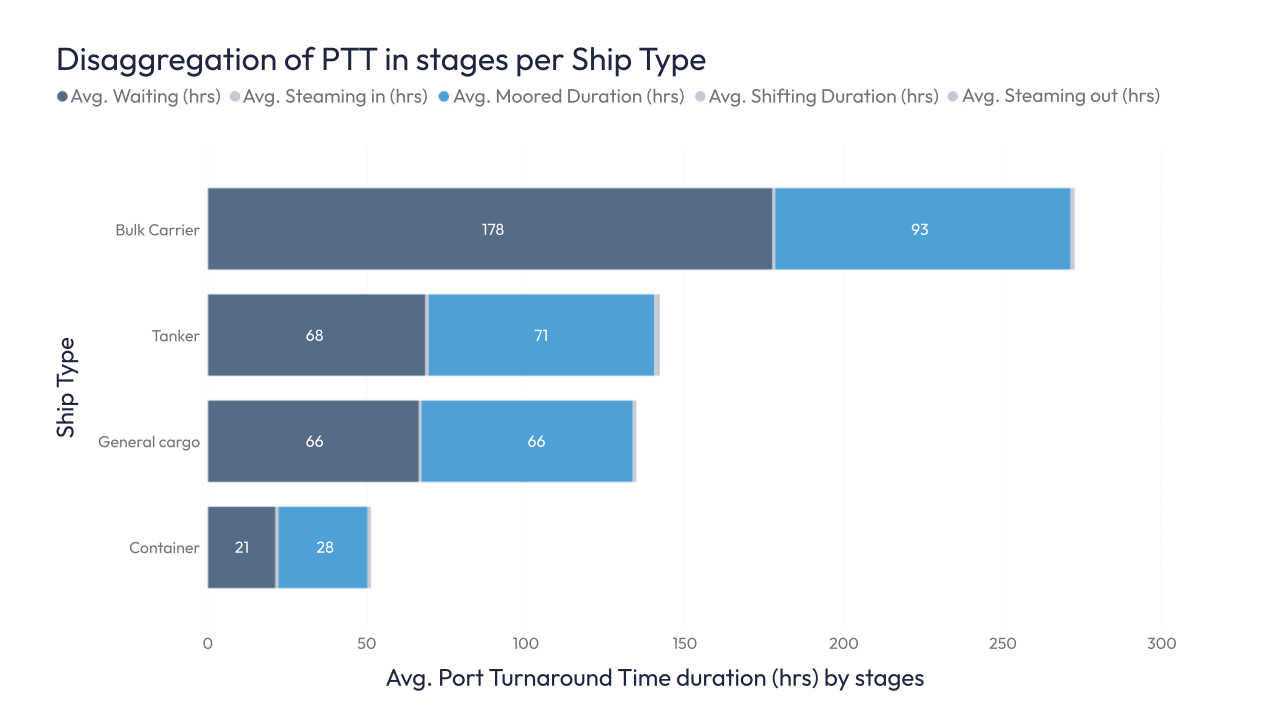 Disaggregation of PTT in stages per Ship Type

Avg. Waiting (hrs) Avg. Steaming in (hrs) Avg. Moored Duration (hrs) Avg. Shifting Duration (hrs) Avg. Steaming out (hrs)

Ship Type

Bulk Carrier 178 93

Tanker 68 71

General cargo 66 66

Container 21 28

0 50 100 150 200 250 300

Avg. Port Turnaround Time duration (hrs) by stages